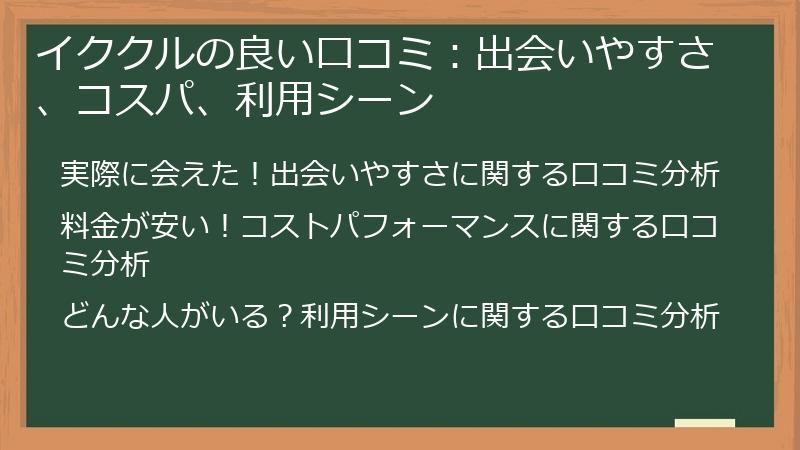 イククルの良い口コミ：出会いやすさ、コスパ、利用シーン

実際に会えた！出会いやすさに関する口コミ分析

料金が安い！コストパフォーマンスに関する口コミ分析

どんな人がいる？利用シーンに関する口コミ分析